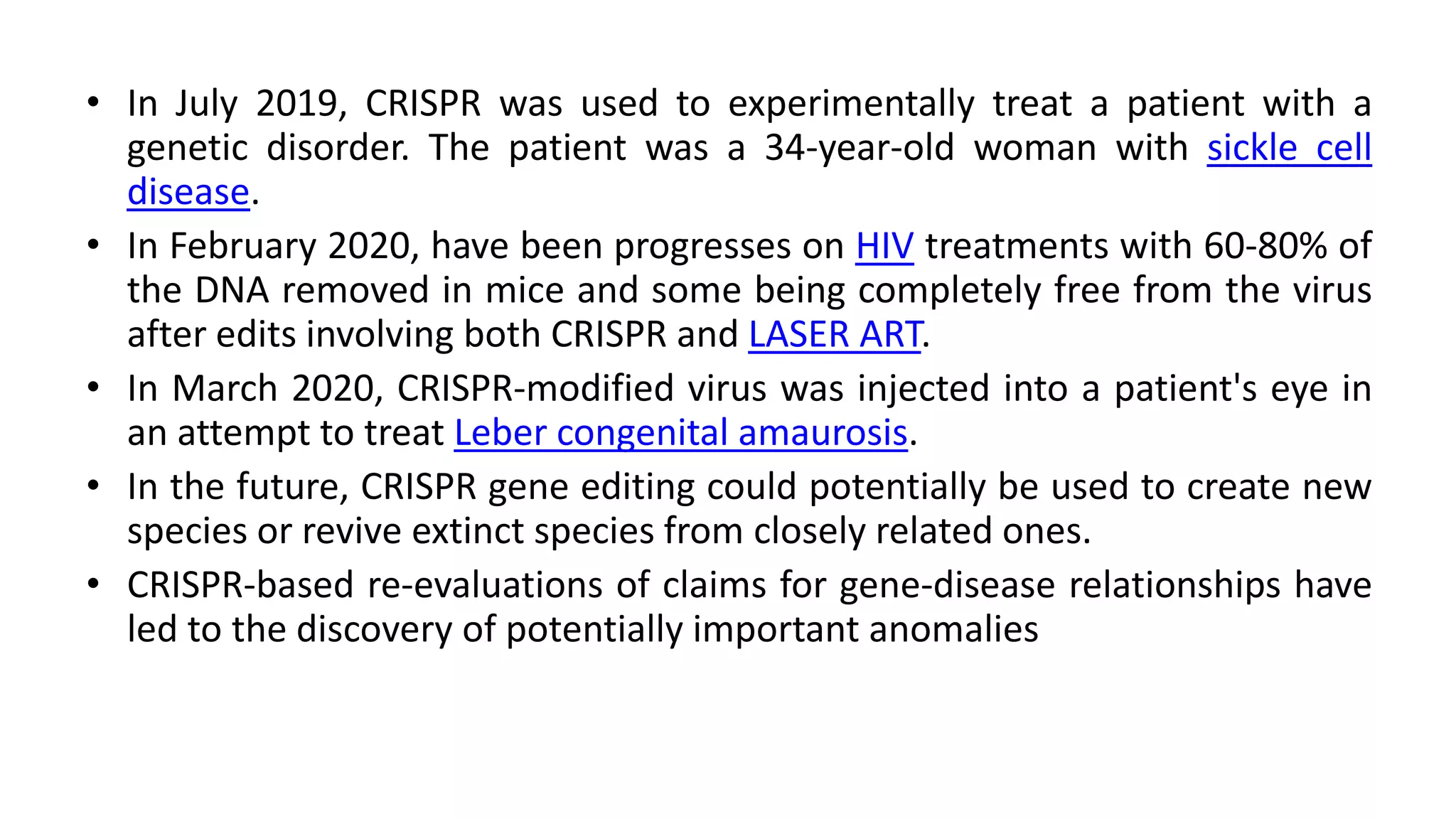 • In July 2019, CRISPR was used to experimentally treat a patient with a genetic disorder. The patient was a 34-year-old woman with sickle cell disease.

• In February 2020, have been progresses on HIV treatments with 60-80% of the DNA removed in mice and some being completely free from the virus after edits involving both CRISPR and LASER ART.

• In March 2020, CRISPR-modified virus was injected into a patient's eye in an attempt to treat Leber congenital amaurosis.

• In the future, CRISPR gene editing could potentially be used to create new species or revive extinct species from closely related ones.

• CRISPR-based re-evaluations of claims for gene-disease relationships have led to the discovery of potentially important anomalies